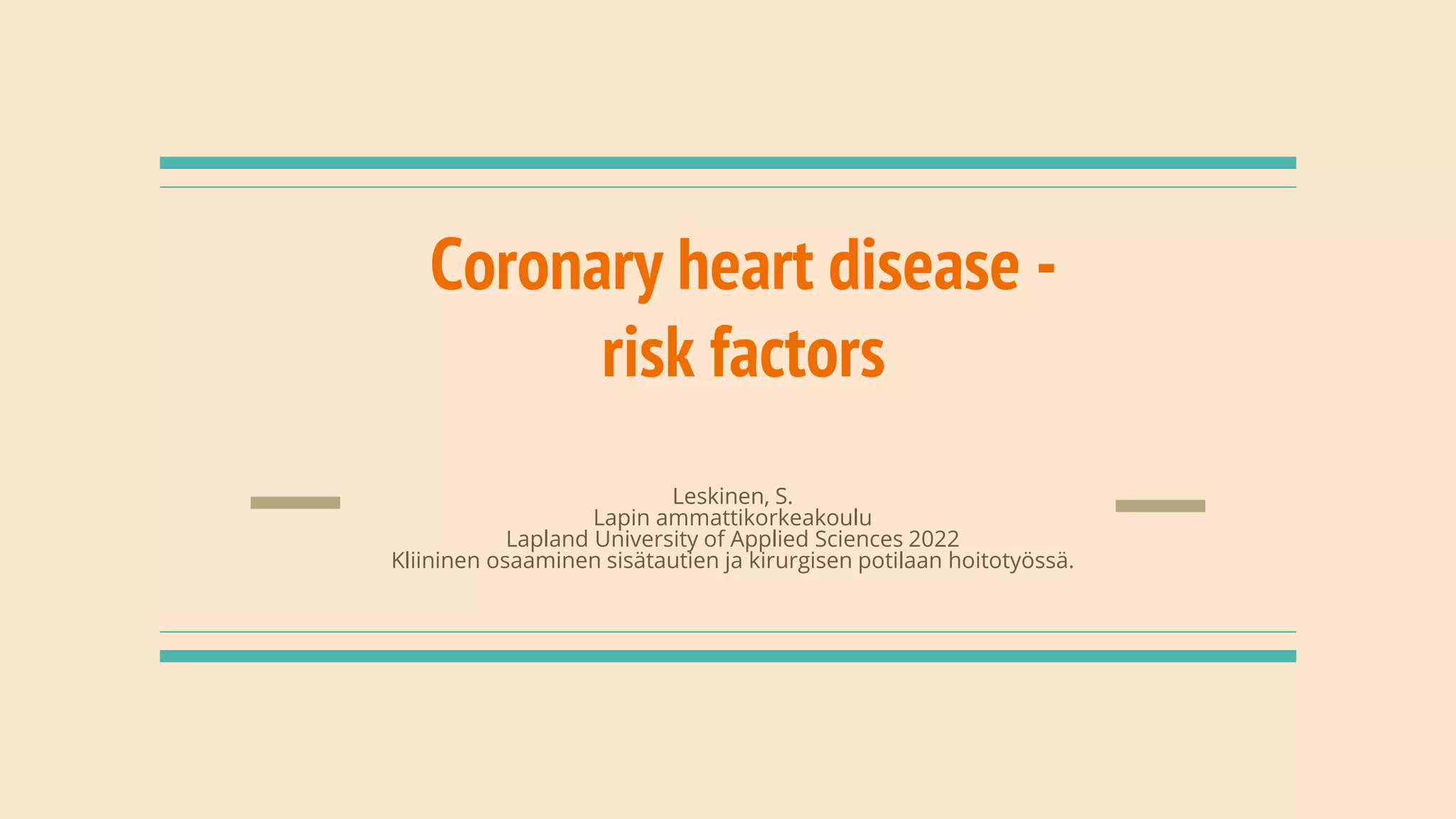 Coronary heart disease - risk factors

Leskinen, S.
Lapin ammattikorkeakoulu
Lapland University of Applied Sciences 2022
Kliininen osaaminen sisätautien ja kirurgisen potilaan hoitotyössä.